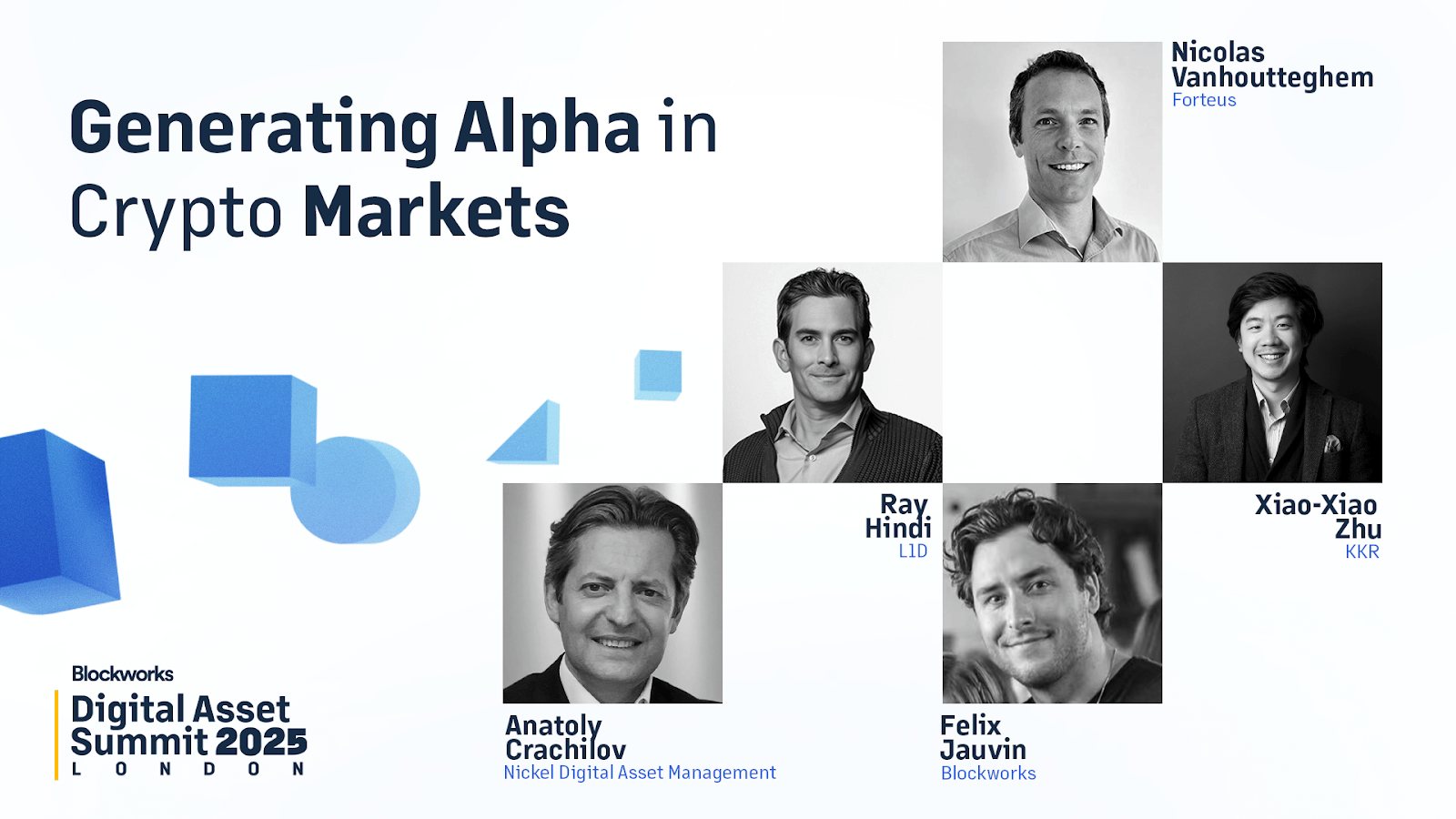 Generating Alpha in Crypto Markets

Nicolas Vanhoutteghem
Forteus

Ray Hindi
L1D

Xiao-Xiao Zhu
KKR

Anatoly Crachilov
Nickel Digital Asset Management

Felix Jauvin
Blockworks

Blockworks
Digital Asset Summit 2025
LONDON